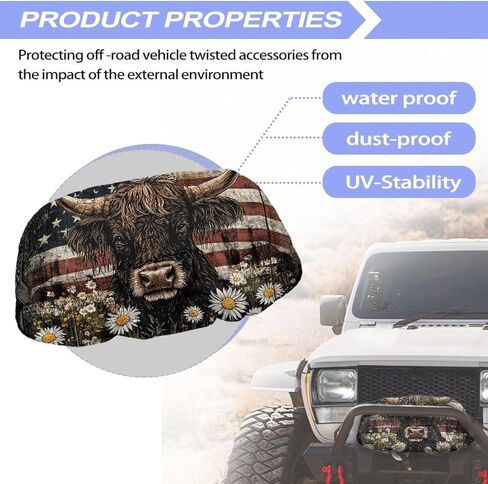 PRODUCT PROPERTIES

Protecting off -road vehicle twisted accessories from the impact of the external environment

water proof

dust-proof

UV-Stability